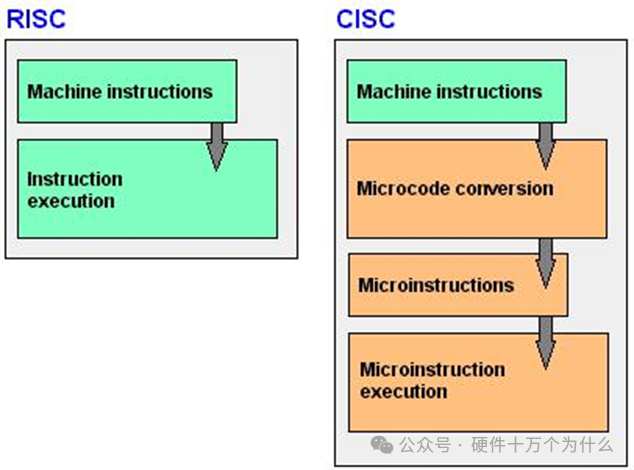 RISC

Machine instructions

Instruction execution

CISC

Machine instructions

Microcode conversion

Microinstructions

Microinstruction execution

公众号 · 硬件十万个为什么